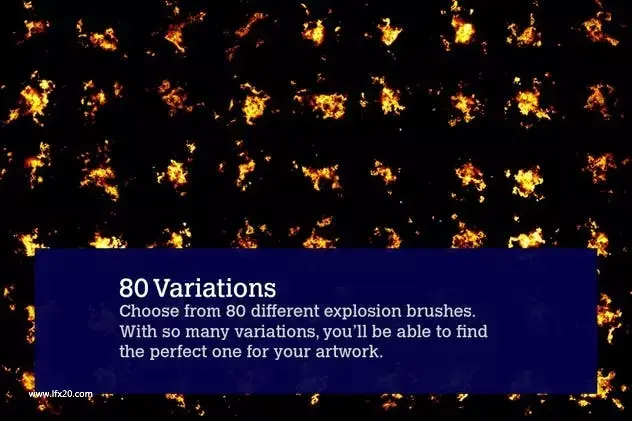 80 Variations
Choose from 80 different explosion brushes. With so many variations, you'll be able to find the perfect one for your artwork.

www.lfx20.com